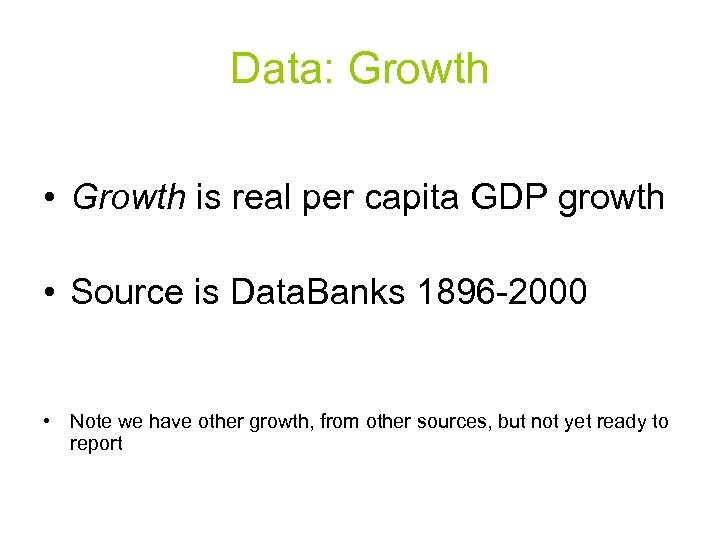 Data: Growth

• Growth is real per capita GDP growth

• Source is DataBanks 1896-2000

• Note we have other growth, from other sources, but not yet ready to report